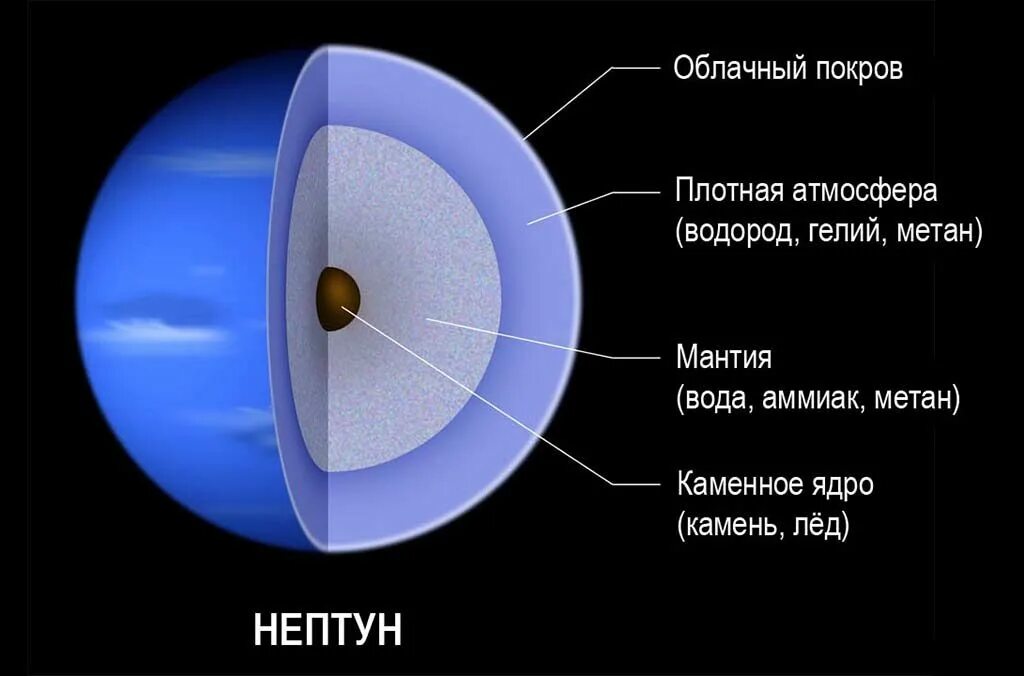 Облачный покров

Плотная атмосфера
(водород, гелий, метан)

Мантия
(вода, аммиак, метан)

Каменное ядро
(камень, лёд)

НЕПТУН